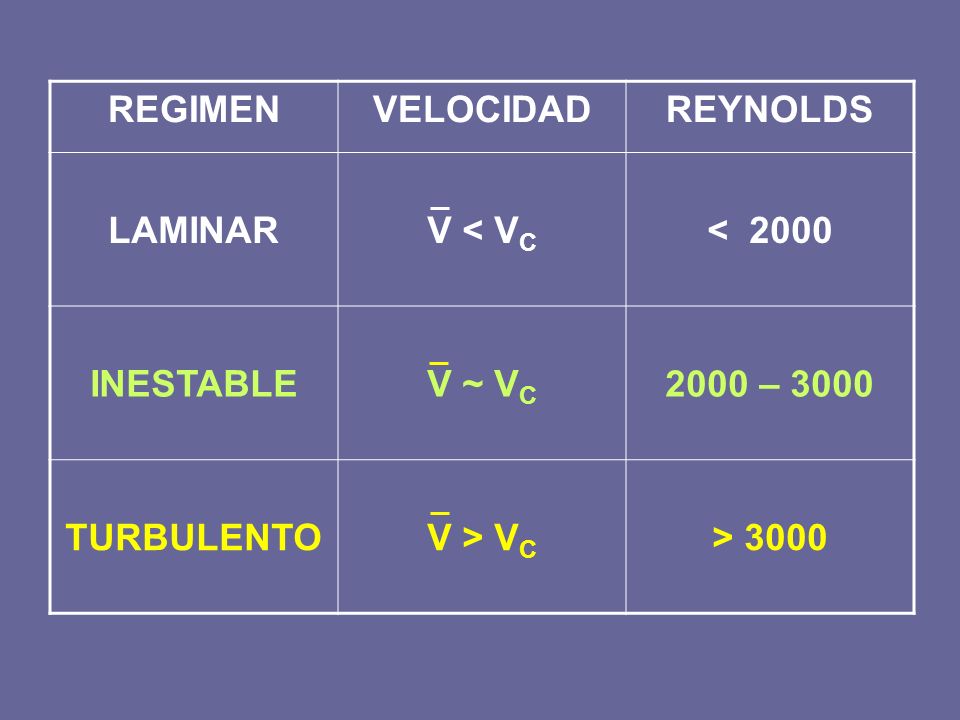 | REGIMEN | VELOCIDAD | REYNOLDS |
|---|---|---|
| LAMINAR | $\bar{V} < V_C$ | < 2000 |
| INESTABLE | $\bar{V} \sim V_C$ | 2000 – 3000 |
| TURBULENTO | $\bar{V} > V_C$ | > 3000 |